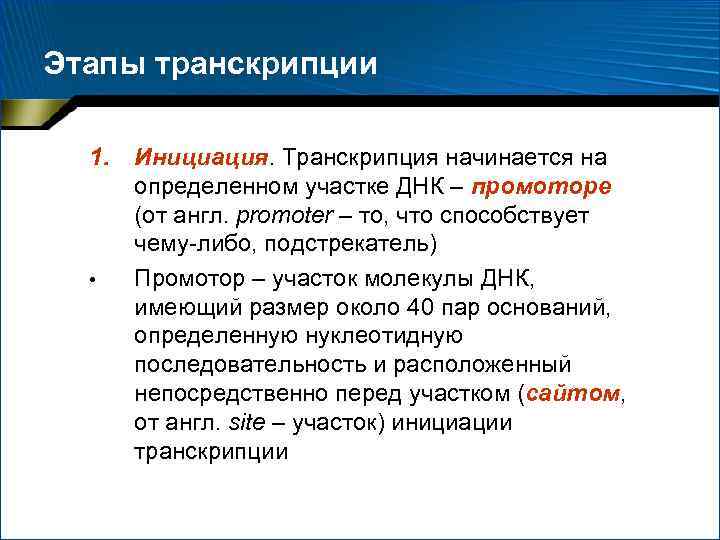 Этапы транскрипции

1. Инициация. Транскрипция начинается на определенном участке ДНК – промоторе (от англ. promoter – то, что способствует чему-либо, подстрекатель)

• Промотор – участок молекулы ДНК, имеющий размер около 40 пар оснований, определенную нуклеотидную последовательность и расположенный непосредственно перед участком (сайтом, от англ. site – участок) инициации транскрипции